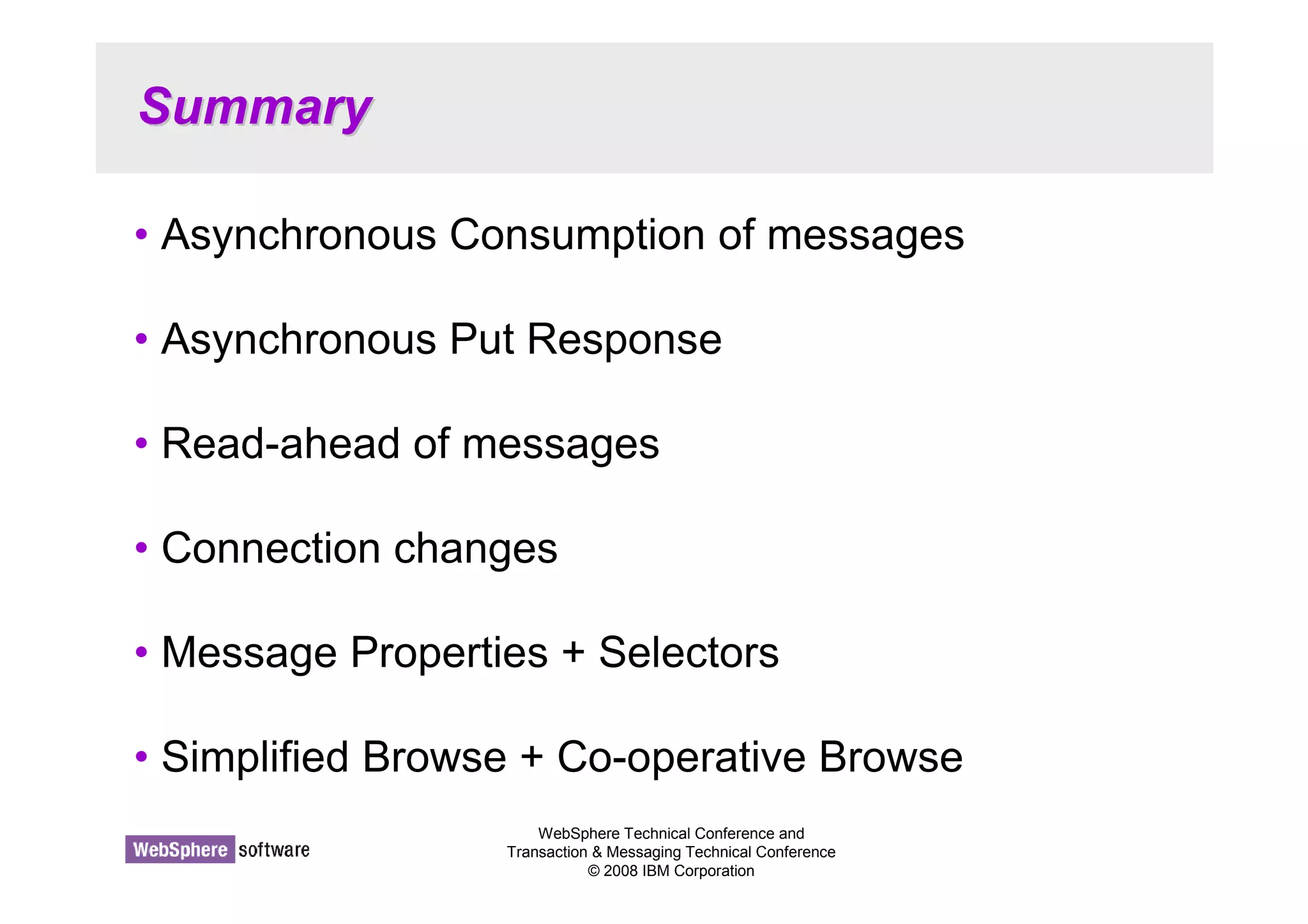 Summary

• Asynchronous Consumption of messages

• Asynchronous Put Response

• Read-ahead of messages

• Connection changes

• Message Properties + Selectors

• Simplified Browse + Co-operative Browse

WebSphere software

WebSphere Technical Conference and
Transaction & Messaging Technical Conference
© 2008 IBM Corporation